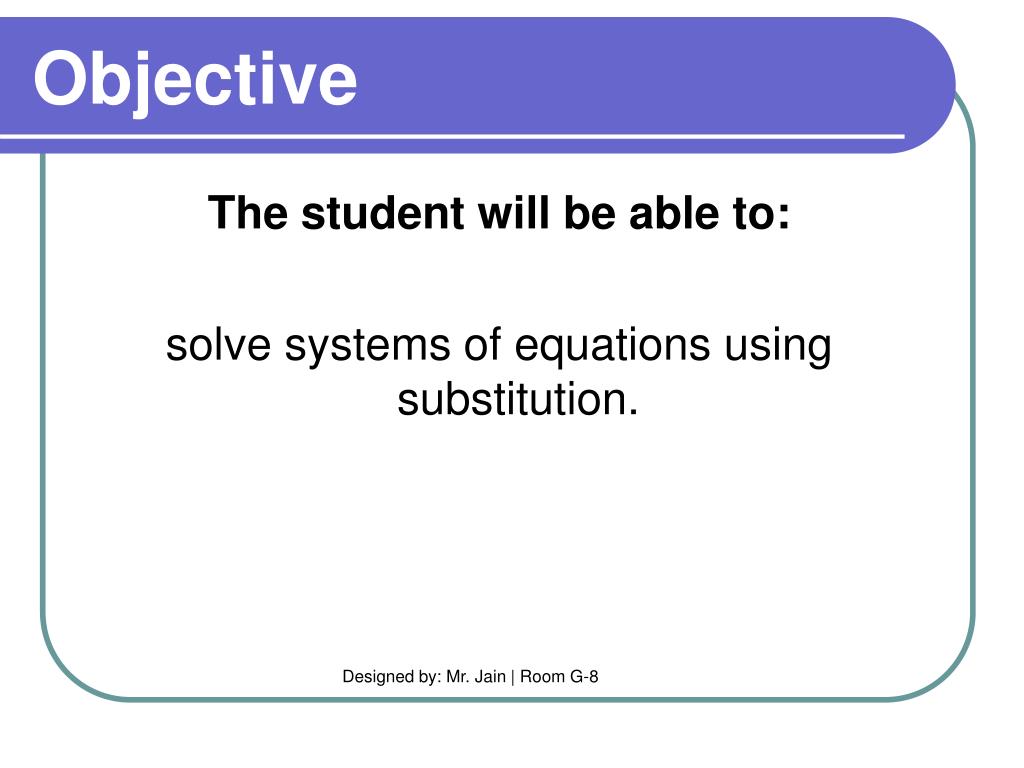 Objective

The student will be able to:

solve systems of equations using substitution.

Designed by: Mr. Jain | Room G-8